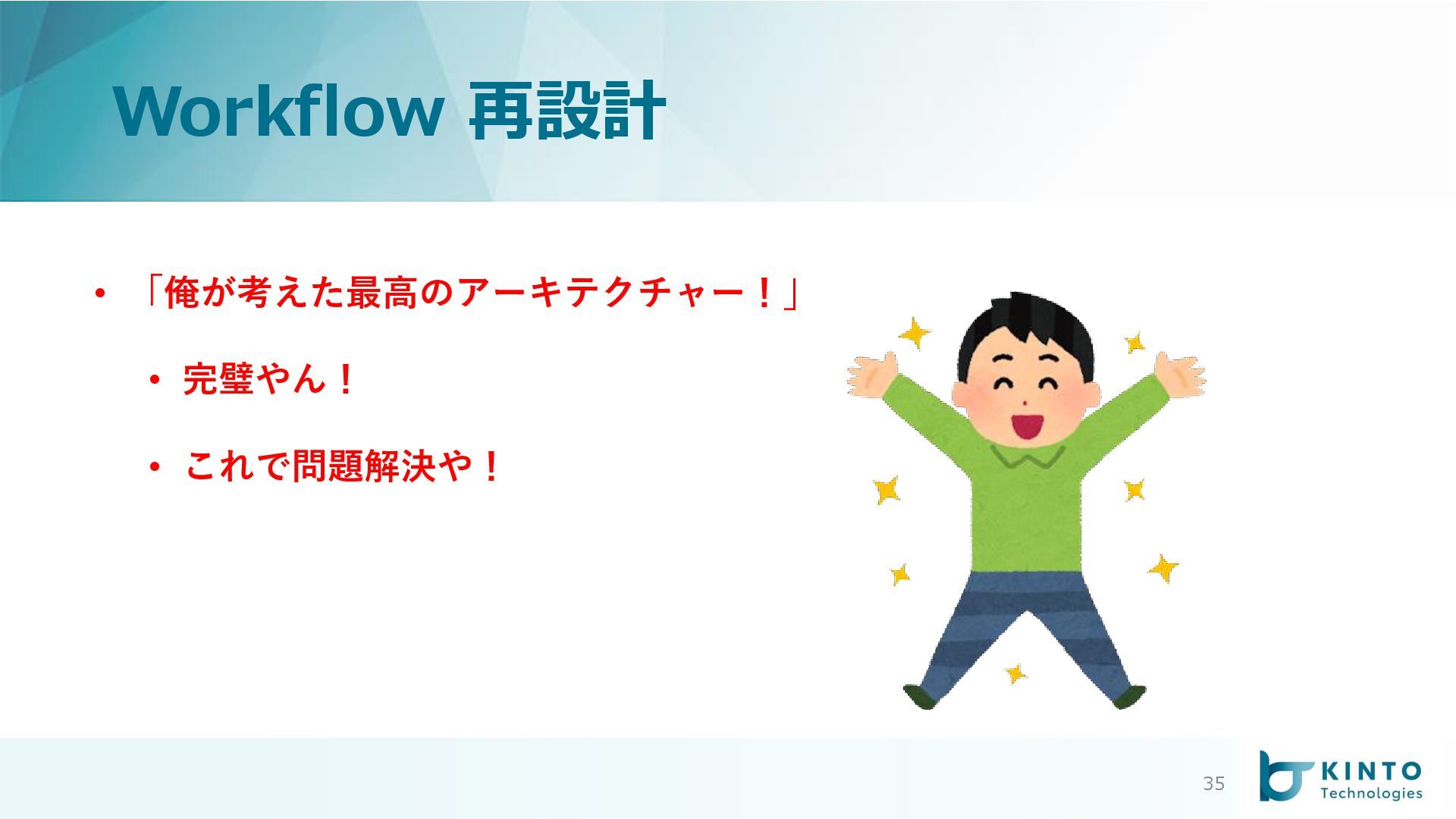 Workflow 再設計

• 「俺が考えた最高のアーキテクチャー！」

• 完璧やん！

• これで問題解決や！

35

KINTO
Technologies